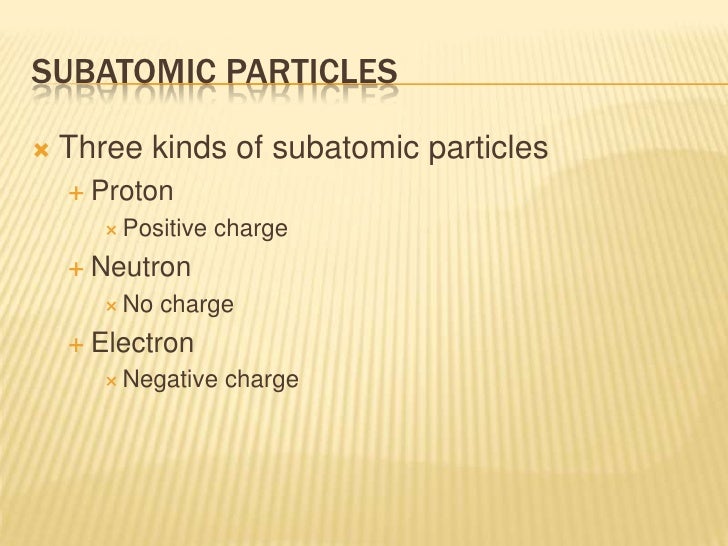 SUBATOMIC PARTICLES

Three kinds of subatomic particles

Proton

Positive charge

Neutron

No charge

Electron

Negative charge